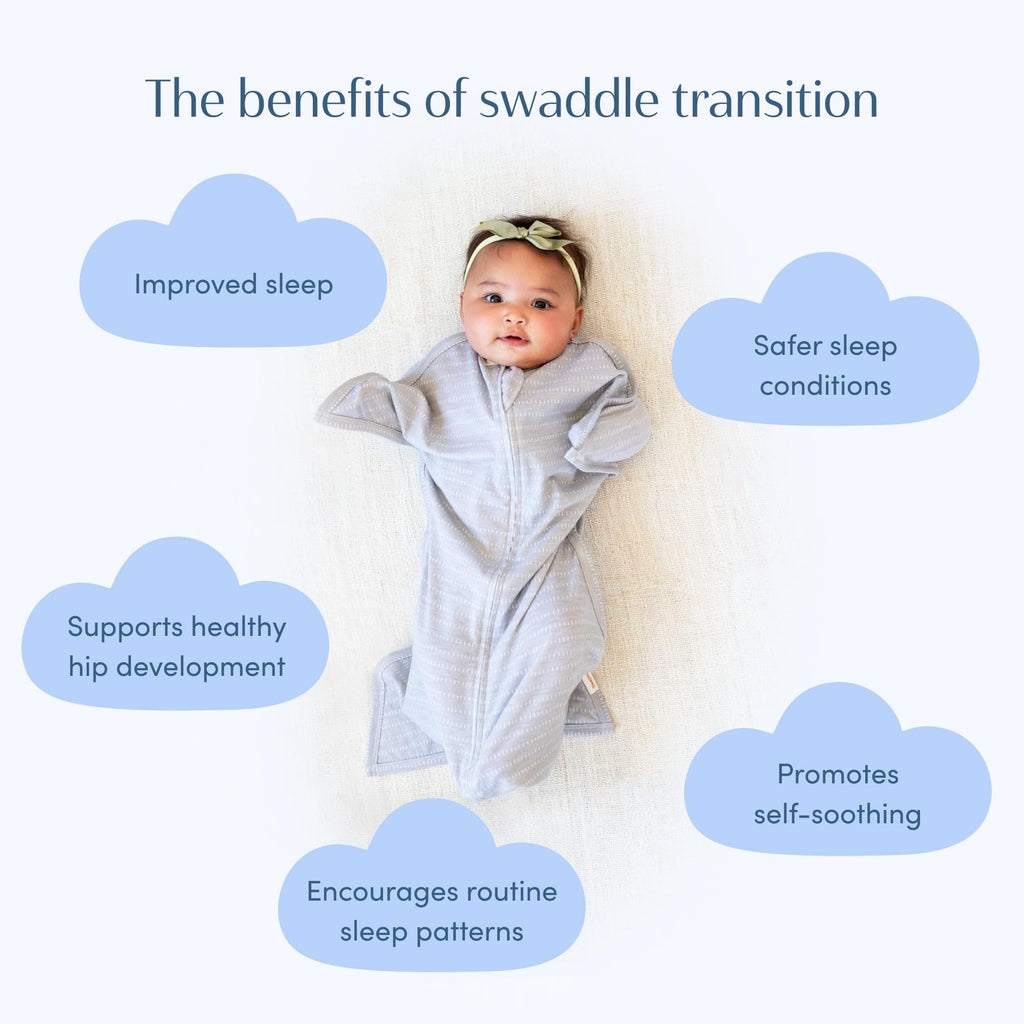 The benefits of swaddle transition

Improved sleep

Safer sleep conditions

Supports healthy hip development

Promotes self-soothing

Encourages routine sleep patterns